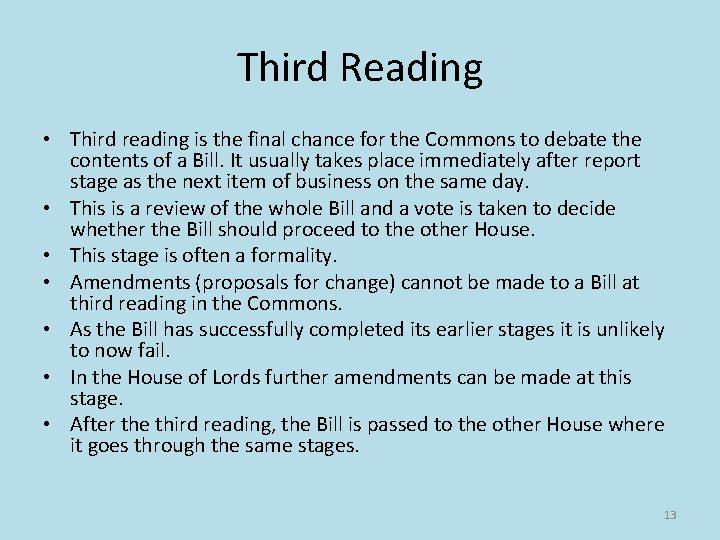 Third Reading

• Third reading is the final chance for the Commons to debate the contents of a Bill. It usually takes place immediately after report stage as the next item of business on the same day.
• This is a review of the whole Bill and a vote is taken to decide whether the Bill should proceed to the other House.
• This stage is often a formality.
• Amendments (proposals for change) cannot be made to a Bill at third reading in the Commons.
• As the Bill has successfully completed its earlier stages it is unlikely to now fail.
• In the House of Lords further amendments can be made at this stage.
• After the third reading, the Bill is passed to the other House where it goes through the same stages.

13